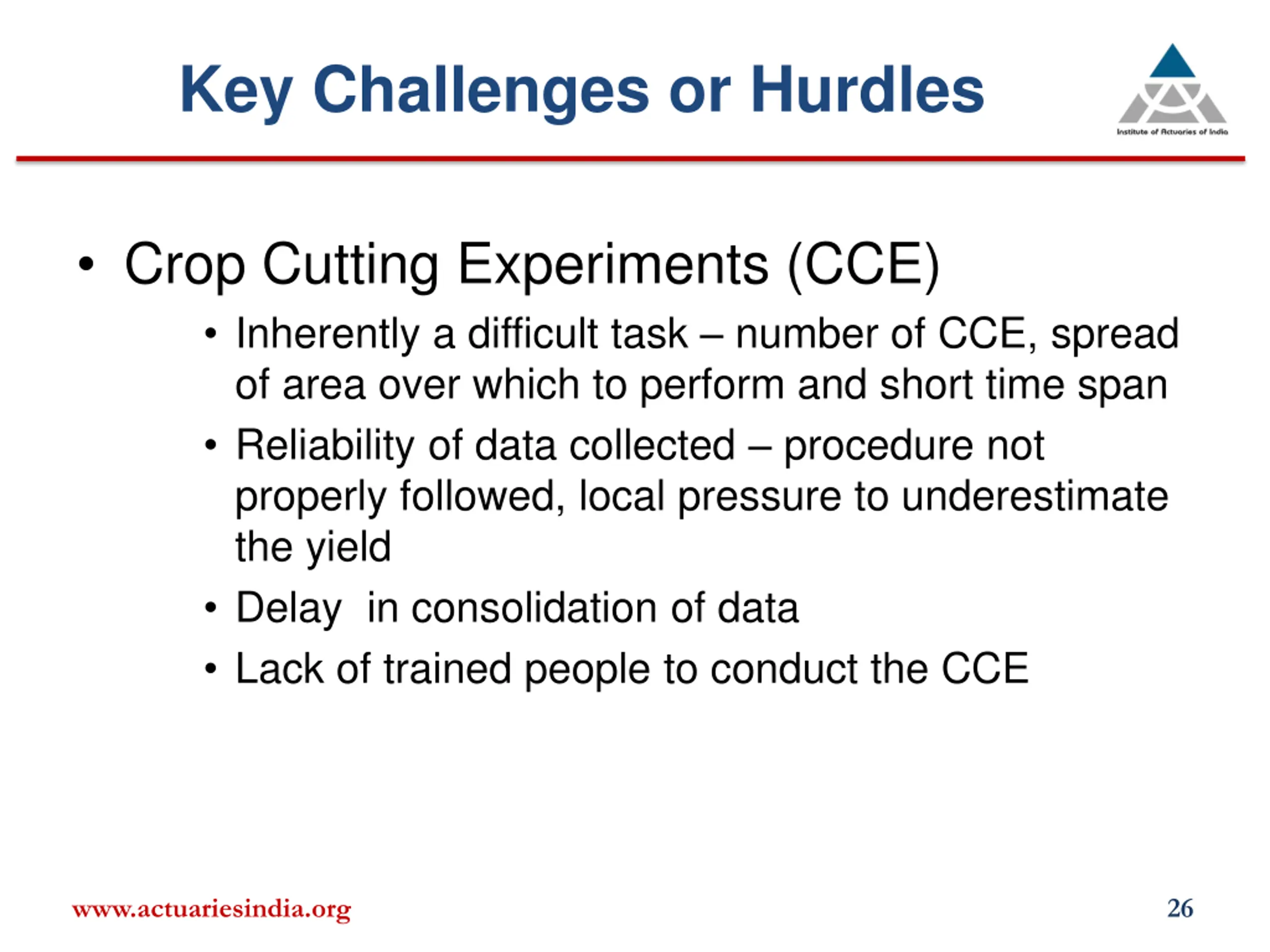 Key Challenges or Hurdles

Institute of Actuaries of India

• Crop Cutting Experiments (CCE)
  • Inherently a difficult task – number of CCE, spread of area over which to perform and short time span
  • Reliability of data collected – procedure not properly followed, local pressure to underestimate the yield
  • Delay in consolidation of data
  • Lack of trained people to conduct the CCE

www.actuariesindia.org

26